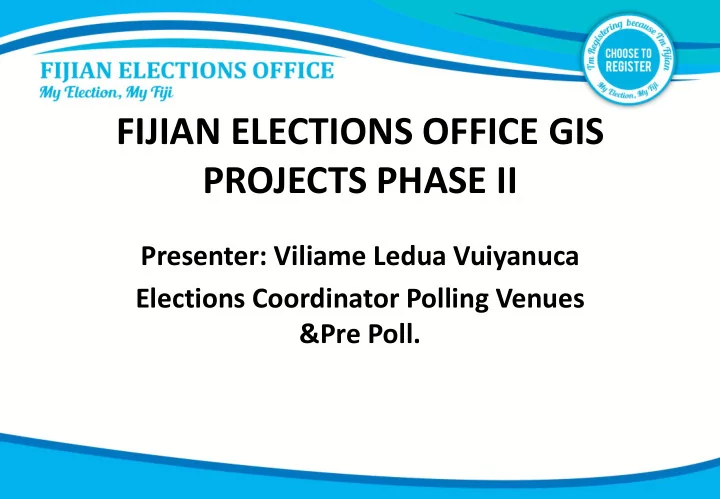 FIJIAN ELECTIONS OFFICE
My Election, My Fiji

I'm Registering because I'm Fijian
CHOOSE TO REGISTER
My Election, My Fiji

FIJIAN ELECTIONS OFFICE GIS PROJECTS PHASE II

Presenter: Viliame Ledua Vuiyanuca

Elections Coordinator Polling Venues &Pre Poll.